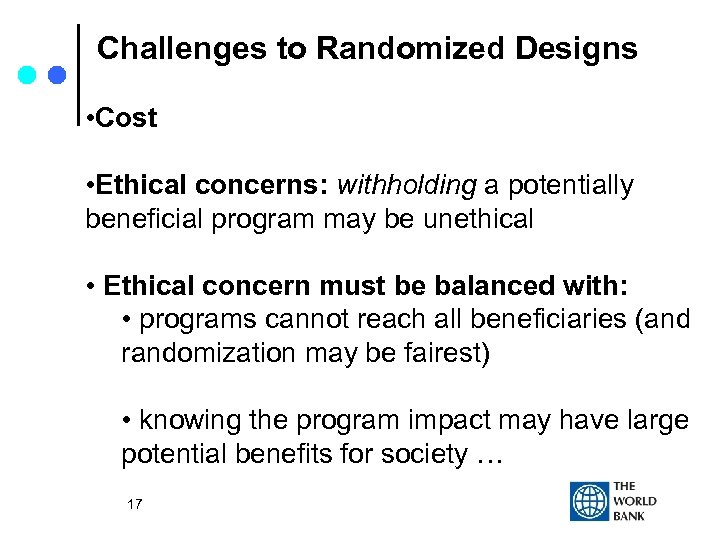 Challenges to Randomized Designs

•Cost

•Ethical concerns: withholding a potentially beneficial program may be unethical

• Ethical concern must be balanced with:

• programs cannot reach all beneficiaries (and randomization may be fairest)

• knowing the program impact may have large potential benefits for society …

17

THE WORLD BANK